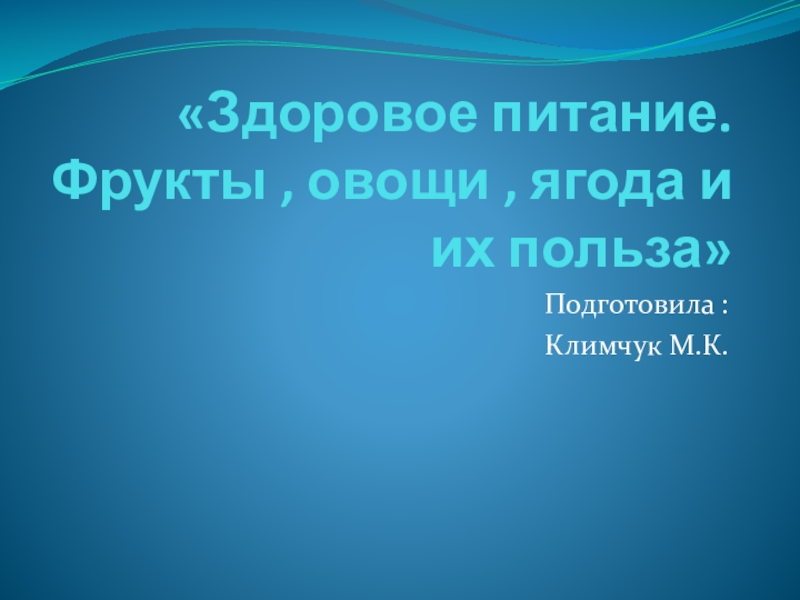 «Здоровое питание. Фрукты , овощи , ягода и их польза»

Подготовила :
Климчук М.К.